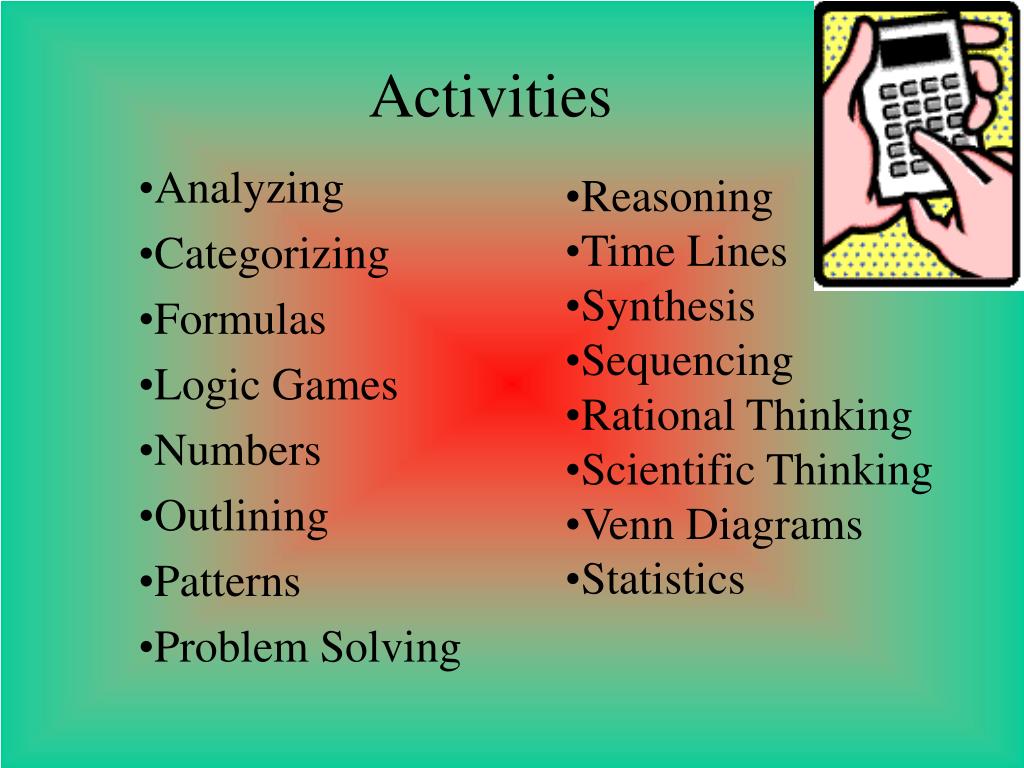 Activities

•Analyzing
•Categorizing
•Formulas
•Logic Games
•Numbers
•Outlining
•Patterns
•Problem Solving

•Reasoning
•Time Lines
•Synthesis
•Sequencing
•Rational Thinking
•Scientific Thinking
•Venn Diagrams
•Statistics